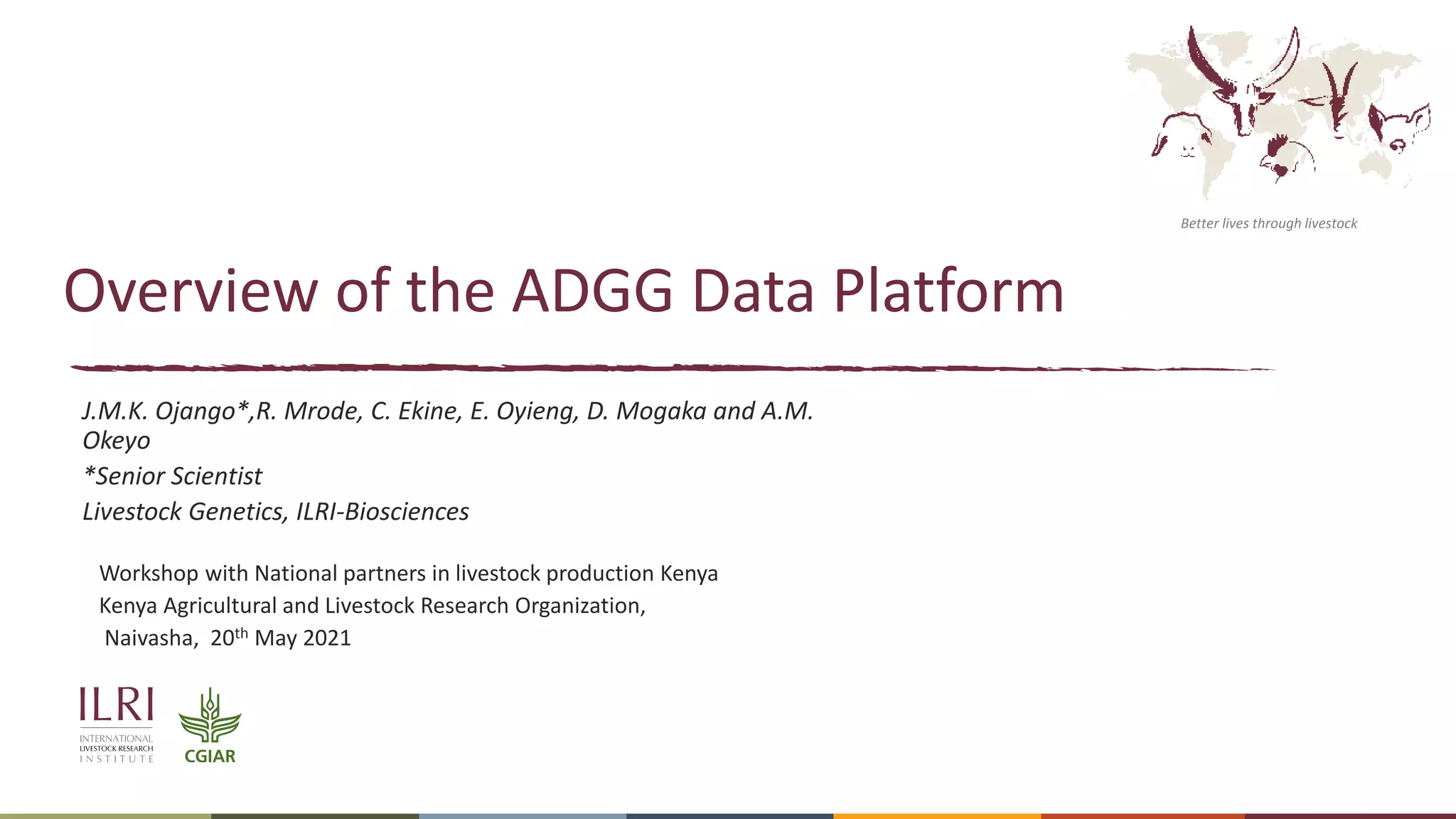 Better lives through livestock

Overview of the ADGG Data Platform

J.M.K. Ojango*,R. Mrode, C. Ekine, E. Oyieng, D. Mogaka and A.M. Okeyo

*Senior Scientist

Livestock Genetics, ILRI-Biosciences

Workshop with National partners in livestock production Kenya
Kenya Agricultural and Livestock Research Organization,
Naivasha, 20$^{th}$ May 2021

ILRI
INTERNATIONAL LIVESTOCK RESEARCH INSTITUTE

CGIAR